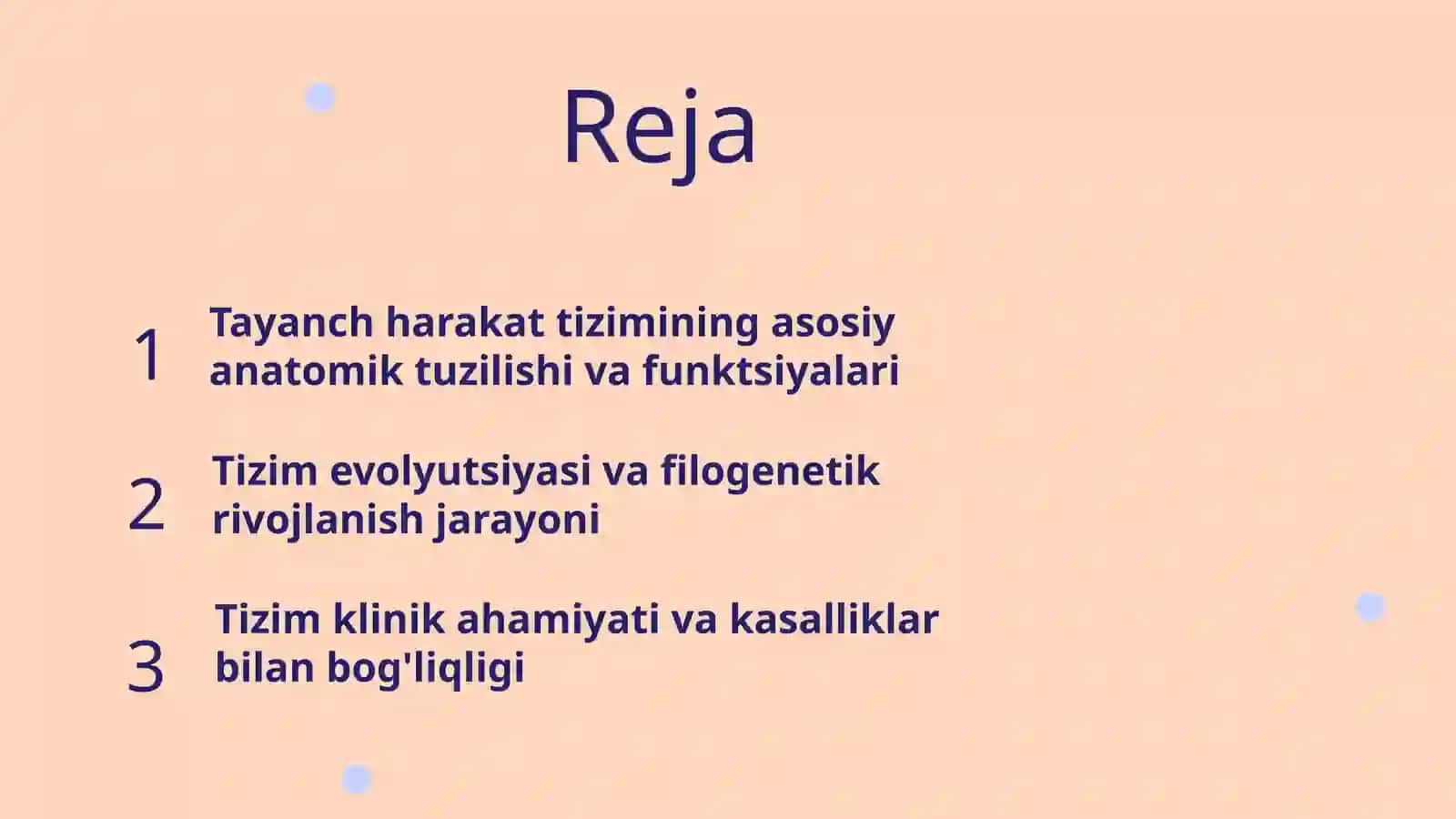 Reja

1 Tayanch harakat tizimining asosiy anatomik tuzilishi va funktsiyalari

2 Tizim evolyutsiyasi va filogenetik rivojlanish jarayoni

3 Tizim klinik ahamiyati va kasalliklar bilan bog'liqligi